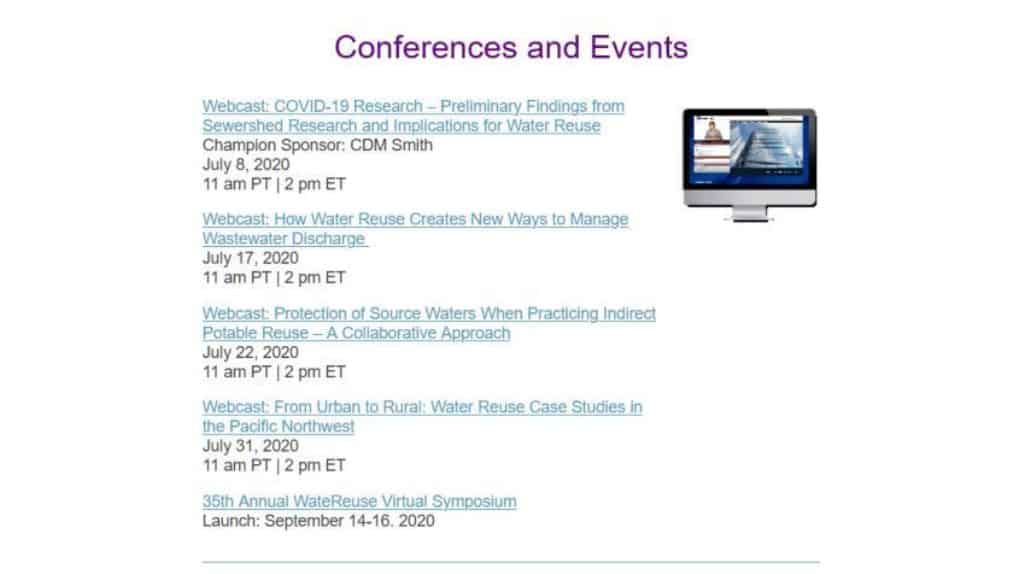 Conferences and Events

Webcast: COVID-19 Research – Preliminary Findings from Sewershed Research and Implications for Water Reuse
Champion Sponsor: CDM Smith
July 8, 2020
11 am PT | 2 pm ET

Webcast: How Water Reuse Creates New Ways to Manage Wastewater Discharge
July 17, 2020
11 am PT | 2 pm ET

Webcast: Protection of Source Waters When Practicing Indirect Potable Reuse – A Collaborative Approach
July 22, 2020
11 am PT | 2 pm ET

Webcast: From Urban to Rural: Water Reuse Case Studies in the Pacific Northwest
July 31, 2020
11 am PT | 2 pm ET

35th Annual WateReuse Virtual Symposium
Launch: September 14-16. 2020